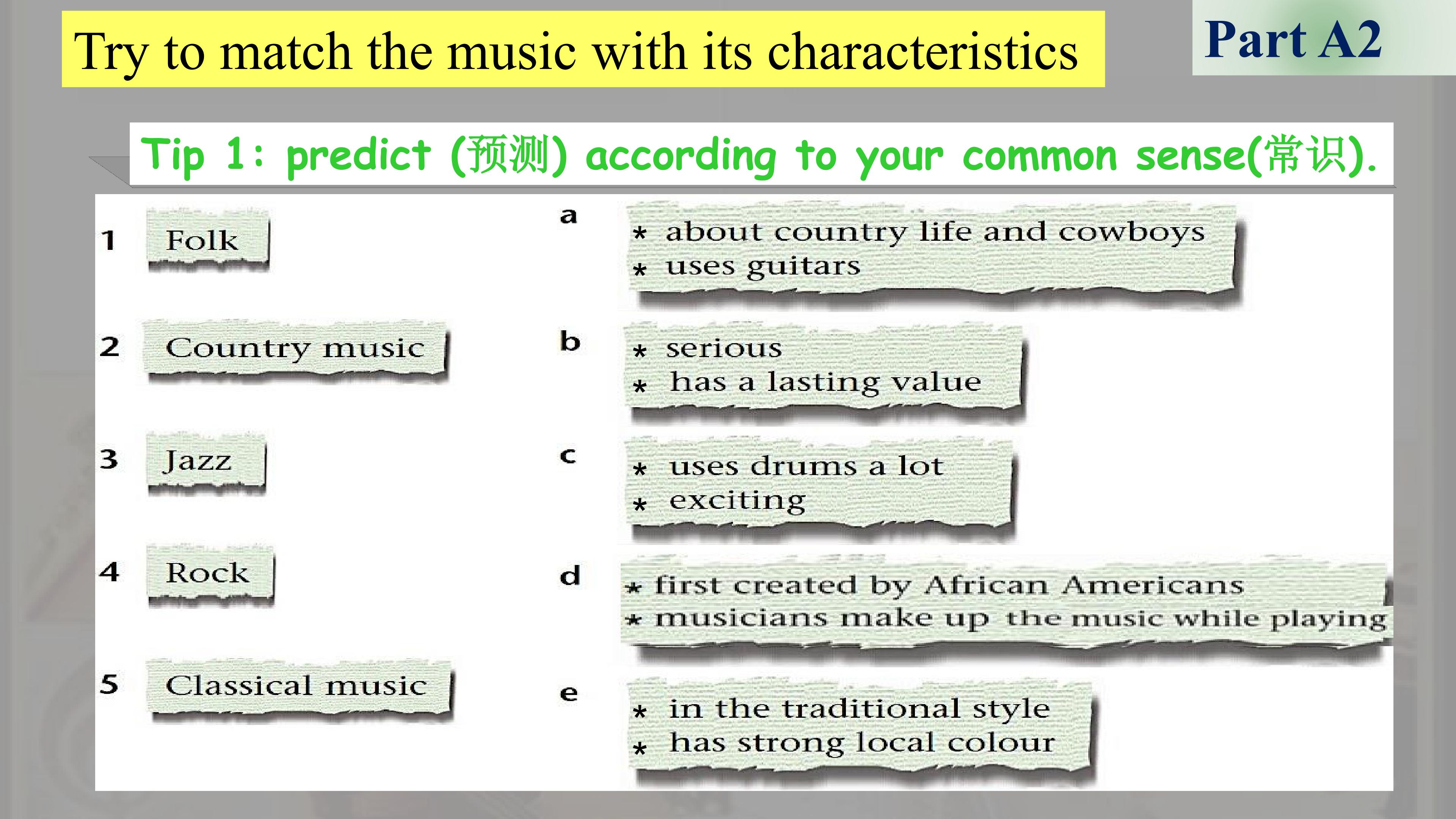 Try to match the music with its characteristics

Part A2

Tip 1: predict (预测) according to your common sense(常识).

1 Folk

2 Country music

3 Jazz

4 Rock

5 Classical music

a
* about country life and cowboys
* uses guitars

b
* serious
* has a lasting value

c
* uses drums a lot
* exciting

d
* first created by African Americans
* musicians make up the music while playing

e
* in the traditional style
* has strong local colour